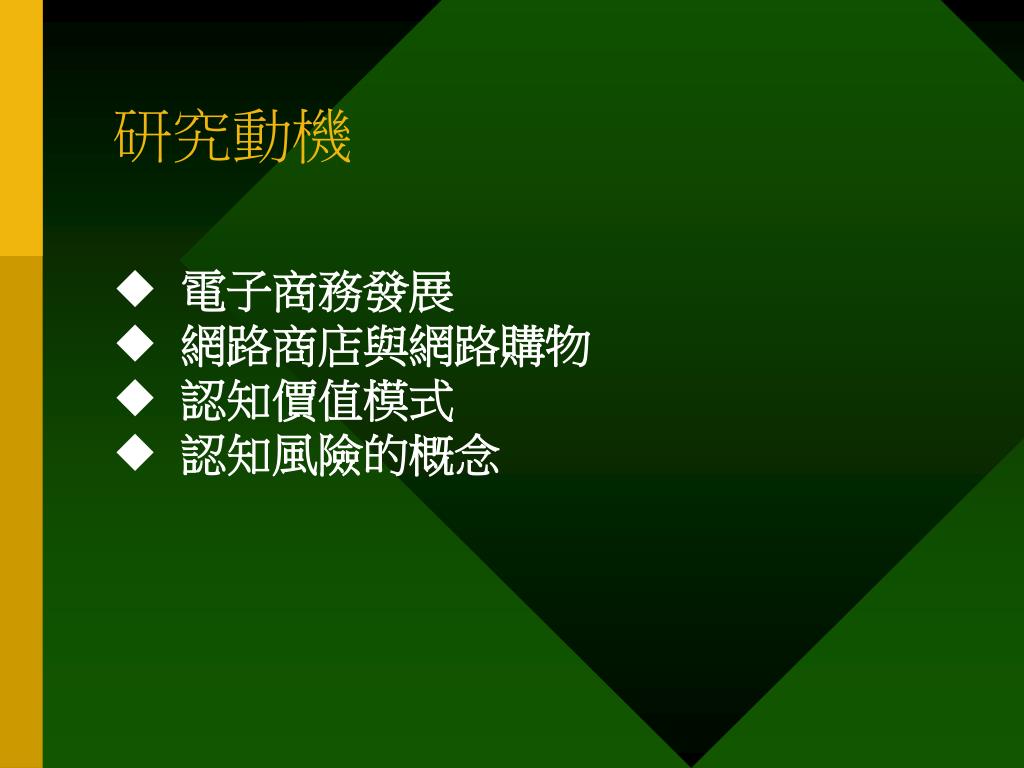 研究動機

◆ 電子商務發展
◆ 網路商店與網路購物
◆ 認知價值模式
◆ 認知風險的概念